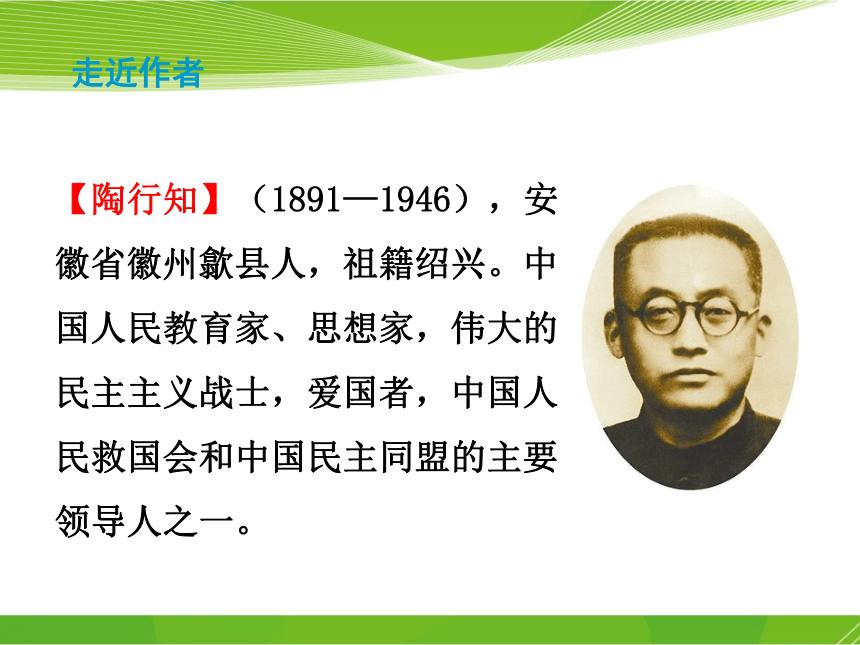 走近作者

【陶行知】（1891—1946），安徽省徽州歙县人，祖籍绍兴。中国人民教育家、思想家，伟大的民主主义战士，爱国者，中国人民救国会和中国民主同盟的主要领导人之一。